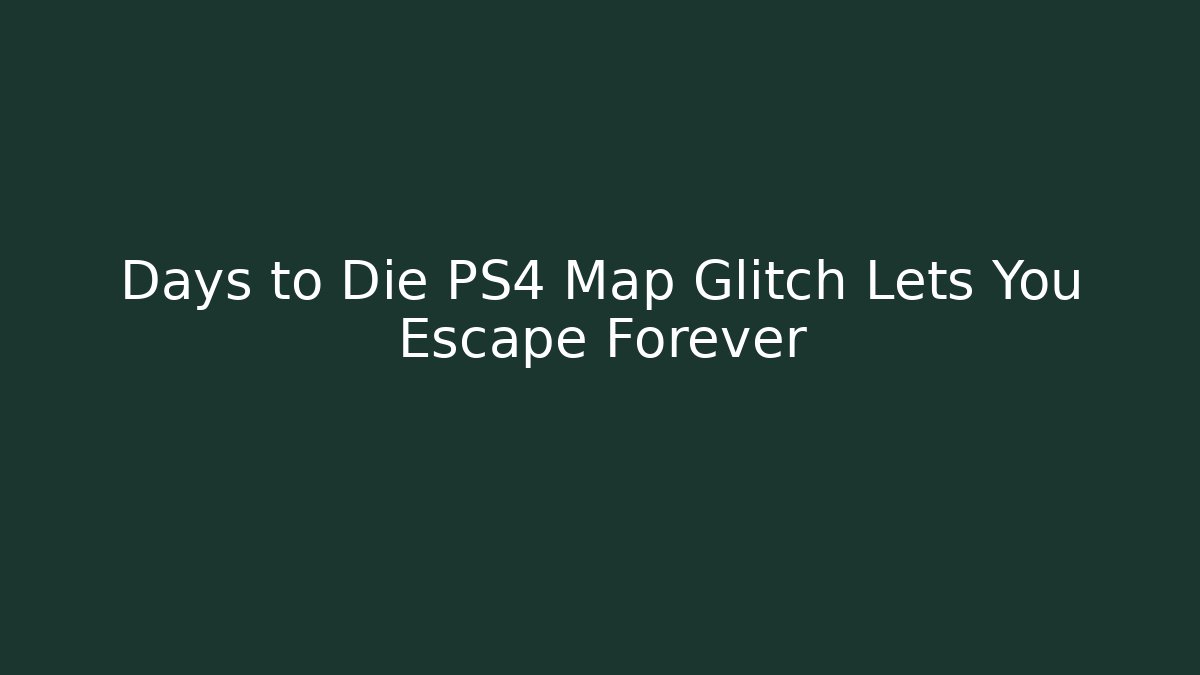 Days to Die PS4 Map Glitch Lets You Escape Forever